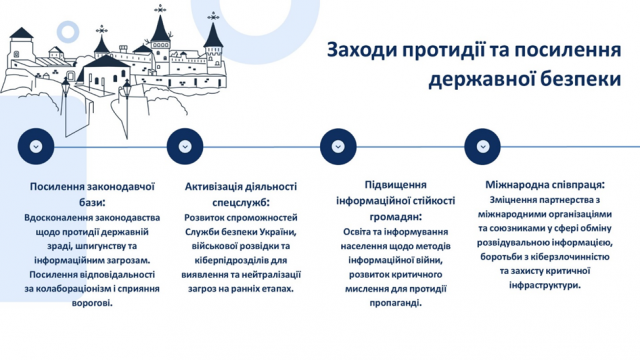 Заходи протидії та посилення державної безпеки

Посилення законодавчої бази:
Вдосконалення законодавства щодо протидії державній зраді, шпигунству та інформаційним загрозам. Посилення відповідальності за колабораціонізм і сприяння ворогові.

Активізація діяльності спецслужб:
Розвиток спроможностей Служби безпеки України, військової розвідки та кіберпідрозділів для виявлення та нейтралізації загроз на ранніх етапах.

Підвищення інформаційної стійкості громадян:
Освіта та інформування населення щодо методів інформаційної війни, розвиток критичного мислення для протидії пропаганді.

Міжнародна співпраця:
Зміцнення партнерства з міжнародними організаціями та союзниками у сфері обміну розвідувальною інформацією, боротьби з кіберзлочинністю та захисту критичної інфраструктури.